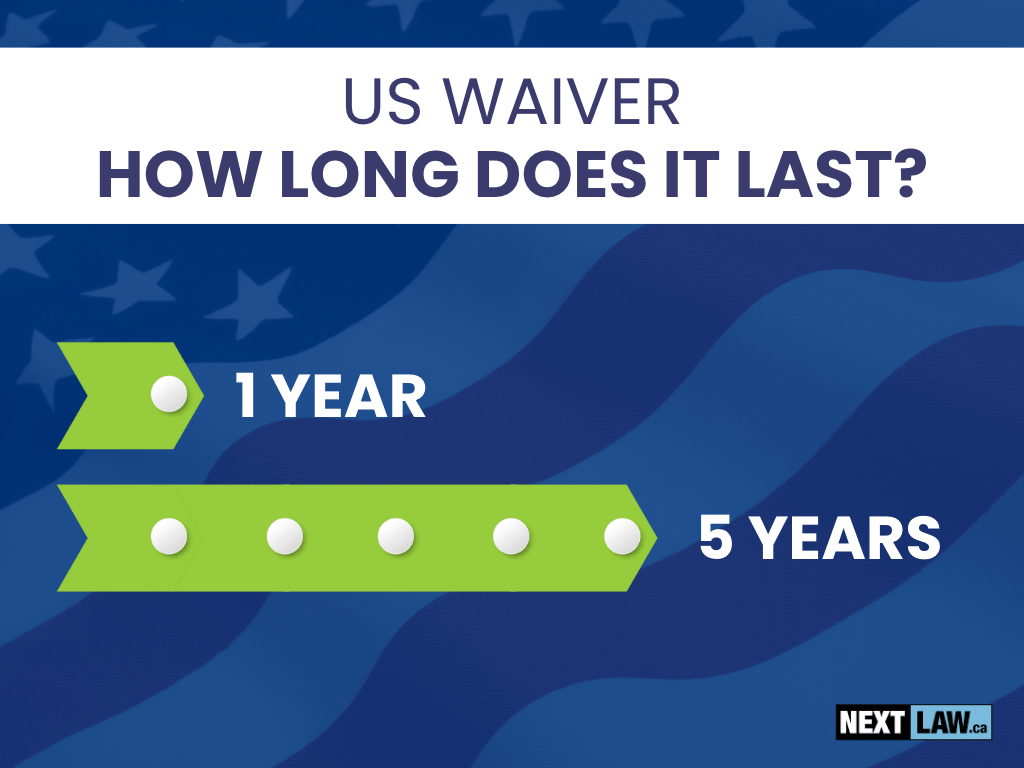 US WAIVER
HOW LONG DOES IT LAST?

1 YEAR

5 YEARS

NEXT LAW.ca